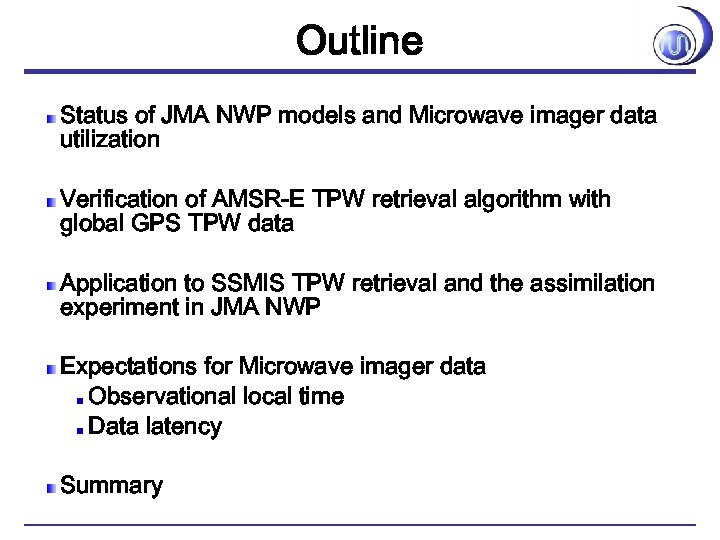 Outline

Status of JMA NWP models and Microwave imager data utilization

Verification of AMSR-E TPW retrieval algorithm with global GPS TPW data

Application to SSMIS TPW retrieval and the assimilation experiment in JMA NWP

Expectations for Microwave imager data

Observational local time

Data latency

Summary